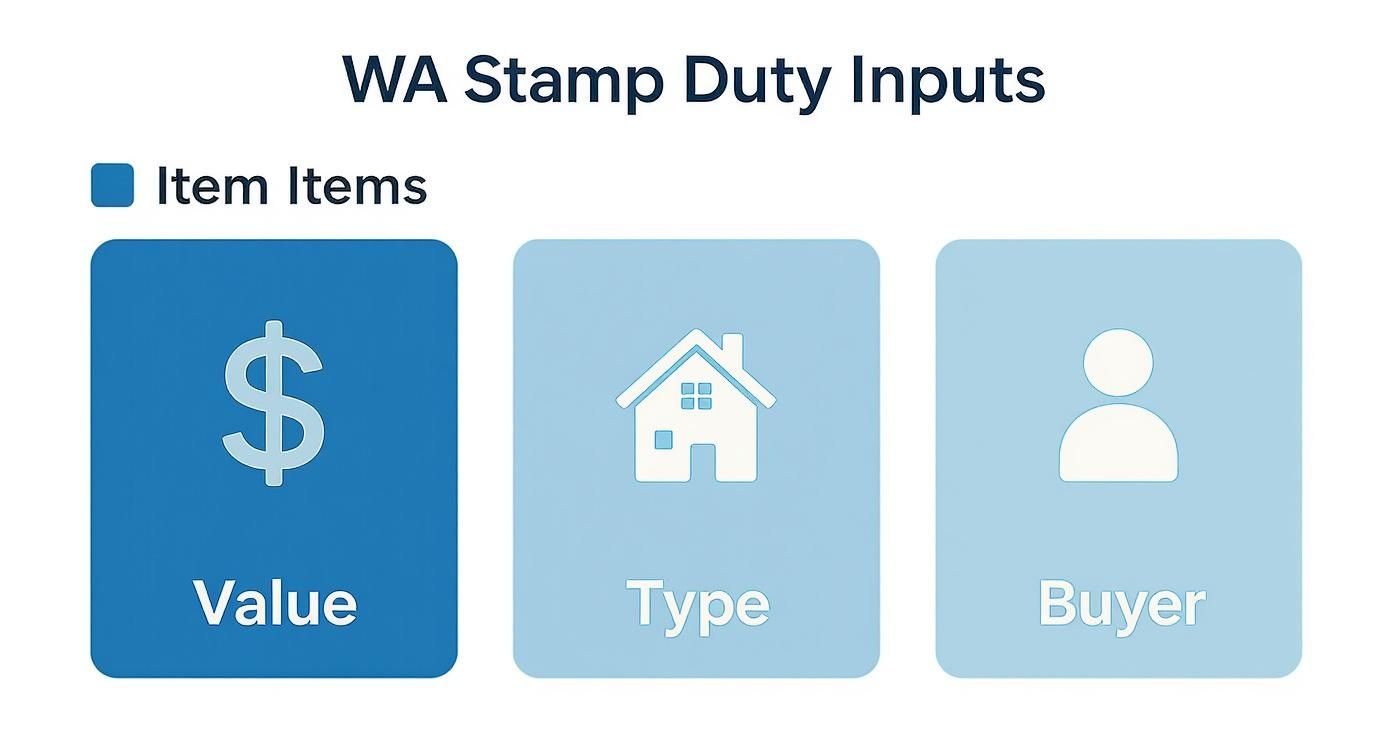 WA Stamp Duty Inputs

Item Items

$

Value

Type

Buyer